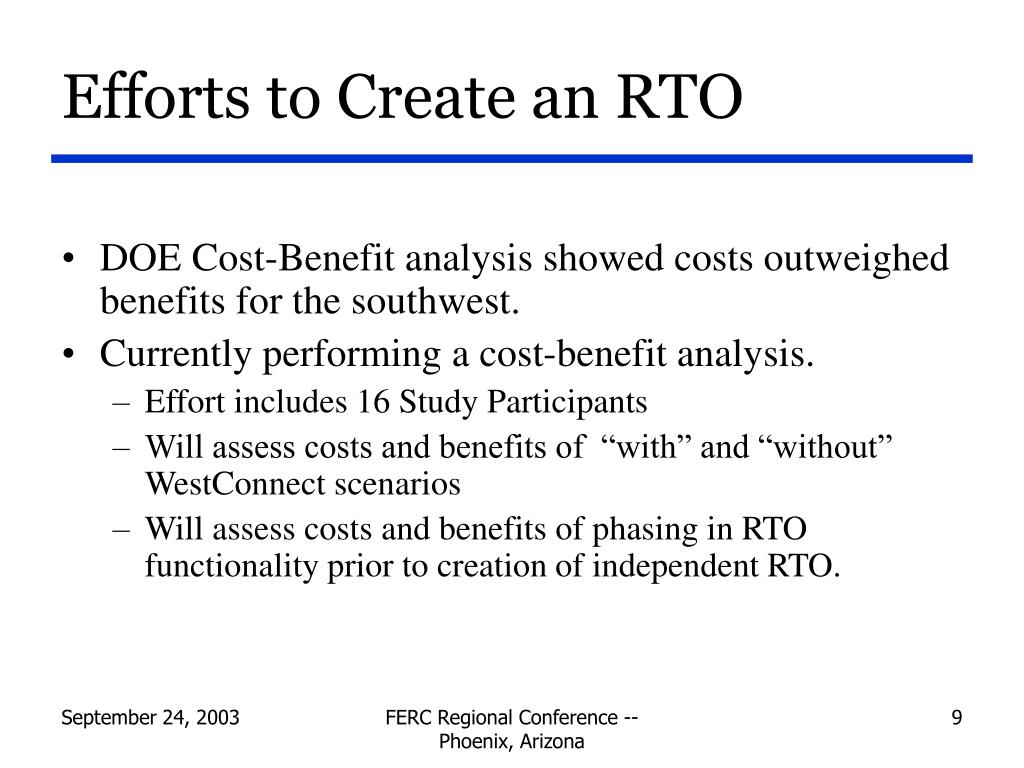 Efforts to Create an RTO

• DOE Cost-Benefit analysis showed costs outweighed benefits for the southwest.
• Currently performing a cost-benefit analysis.
– Effort includes 16 Study Participants
– Will assess costs and benefits of “with” and “without” WestConnect scenarios
– Will assess costs and benefits of phasing in RTO functionality prior to creation of independent RTO.

September 24, 2003

FERC Regional Conference -- Phoenix, Arizona

9